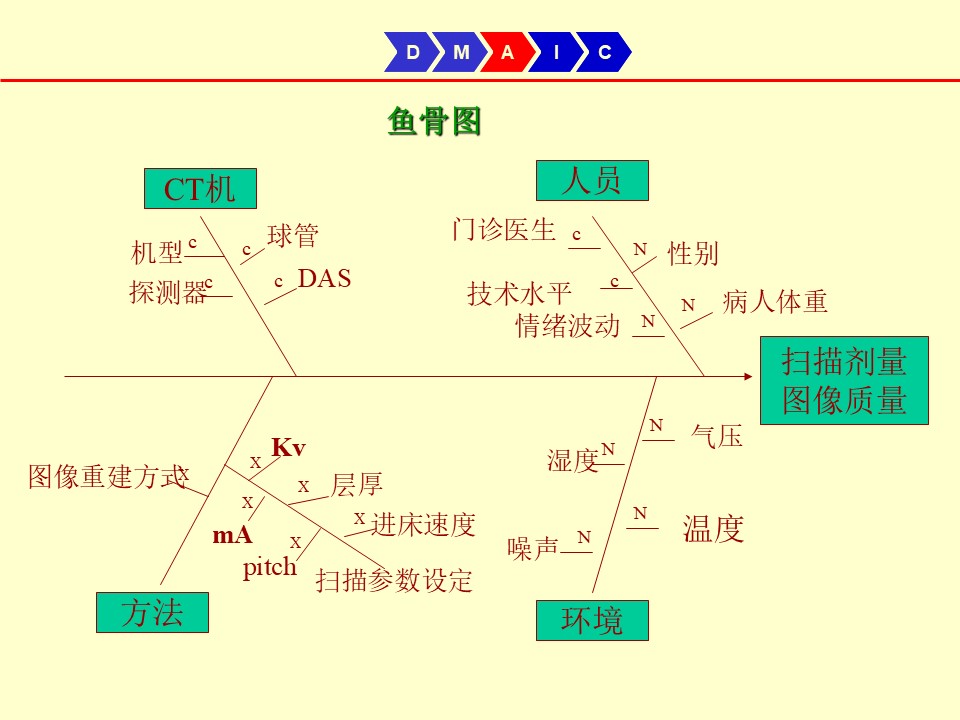 D M A I C

鱼骨图

CT机

机型 c
c 球管
探测器 c
c DAS

人员

门诊医生 c
N 性别
技术水平 c
N 病人体重
情绪波动 N

扫描剂量
图像质量

图像重建方式 x
x Kv
x 层厚
x mA
x 进床速度
x pitch
扫描参数设定

方法

N 气压
湿度 N
N 温度
噪声 N

环境